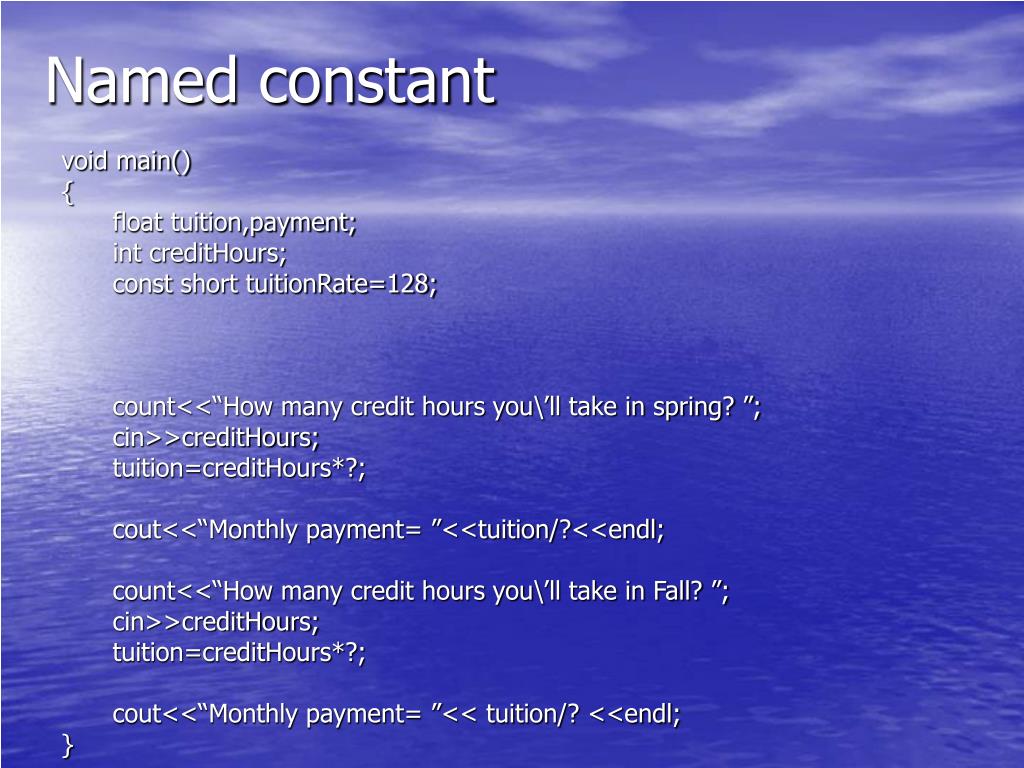 Named constant

void main()
{
float tuition,payment;
int creditHours;
const short tuitionRate=128;

count<<“How many credit hours you\’ll take in spring? ”;
cin>>creditHours;
tuition=creditHours*?;

cout<<“Monthly payment= ”<<tuition/?<<endl;

count<<“How many credit hours you\’ll take in Fall? ”;
cin>>creditHours;
tuition=creditHours*?;

cout<<“Monthly payment= ”<< tuition/? <<endl;
}